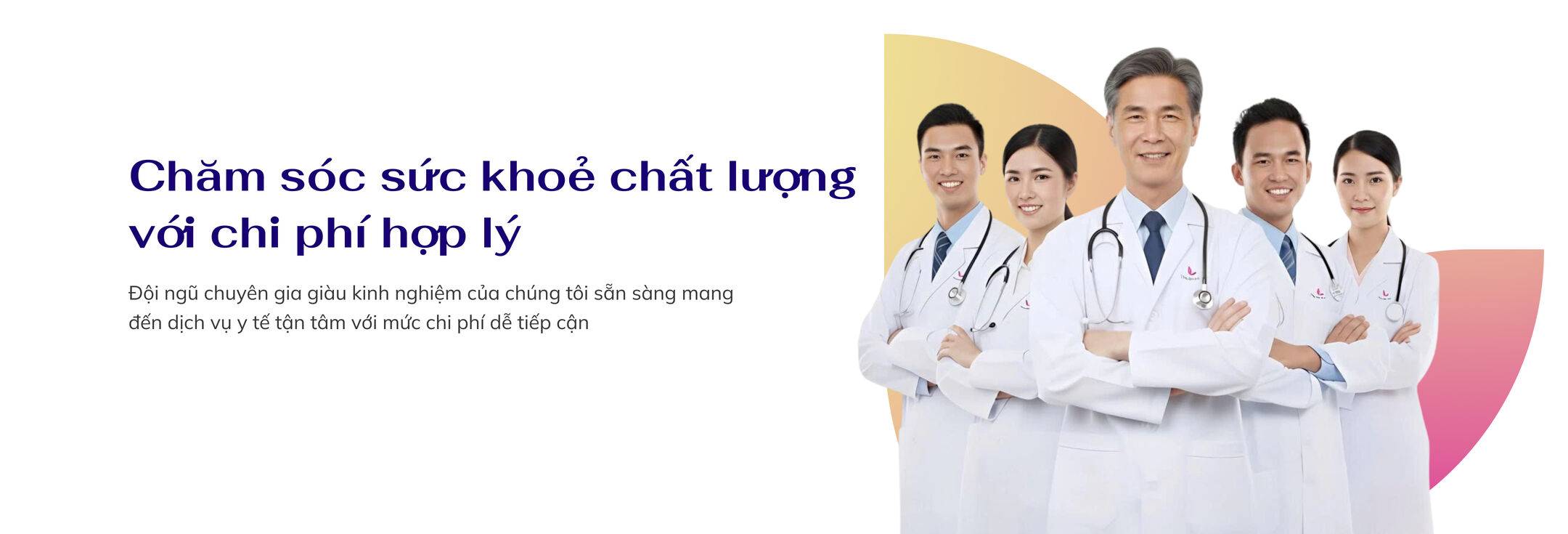 Chăm sóc sức khoẻ chất lượng với chi phí hợp lý

Đội ngũ chuyên gia giàu kinh nghiệm của chúng tôi sẵn sàng mang đến dịch vụ y tế tận tâm với mức chi phí dễ tiếp cận